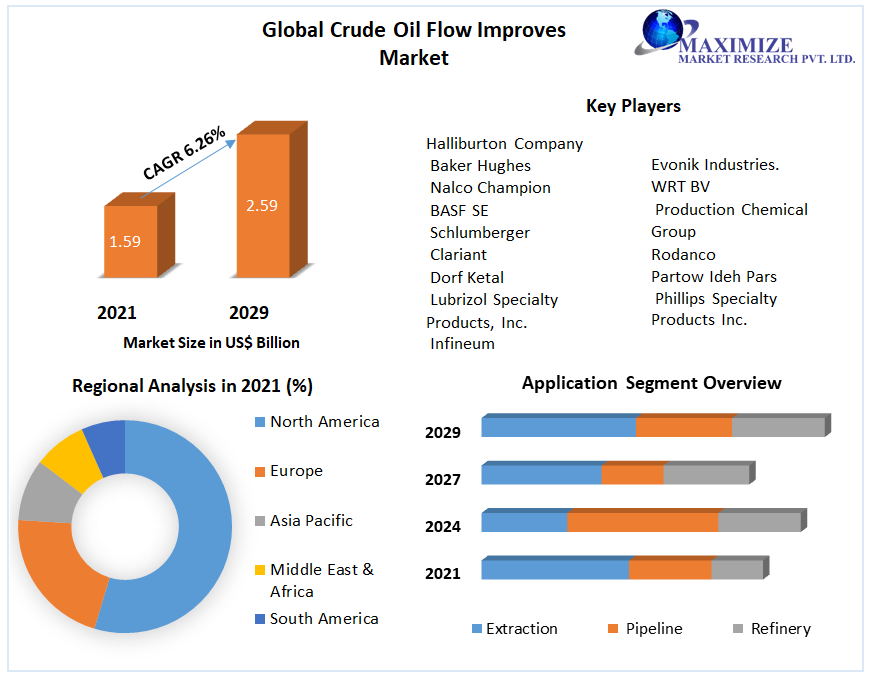 Global Crude Oil Flow Improves Market

MAXIMIZE
MARKET RESEARCH PVT. LTD.

CAGR 6.26%

1.59

2.59

2021

2029

Market Size in US$ Billion

Key Players

Halliburton Company
Baker Hughes
Nalco Champion
BASF SE
Schlumberger
Clariant
Dorf Ketal
Lubrizol Specialty Products, Inc.
Infineum

Evonik Industries.
WRT BV
Production Chemical Group
Rodanco
Partow Ideh Pars
Phillips Specialty Products Inc.

Regional Analysis in 2021 (%)

North America
Europe
Asia Pacific
Middle East & Africa
South America

Application Segment Overview

2029
2027
2024
2021

Extraction
Pipeline
Refinery